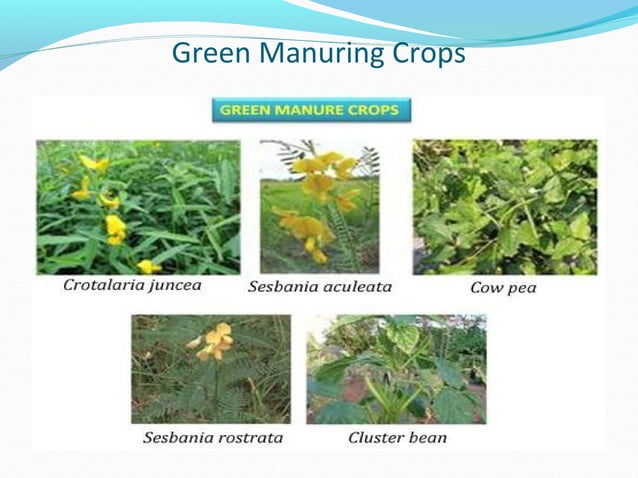 Green Manuring Crops

GREEN MANURE CROPS

Crotalaria juncea

Sesbania aculeata

Cow pea

Sesbania rostrata

Cluster bean